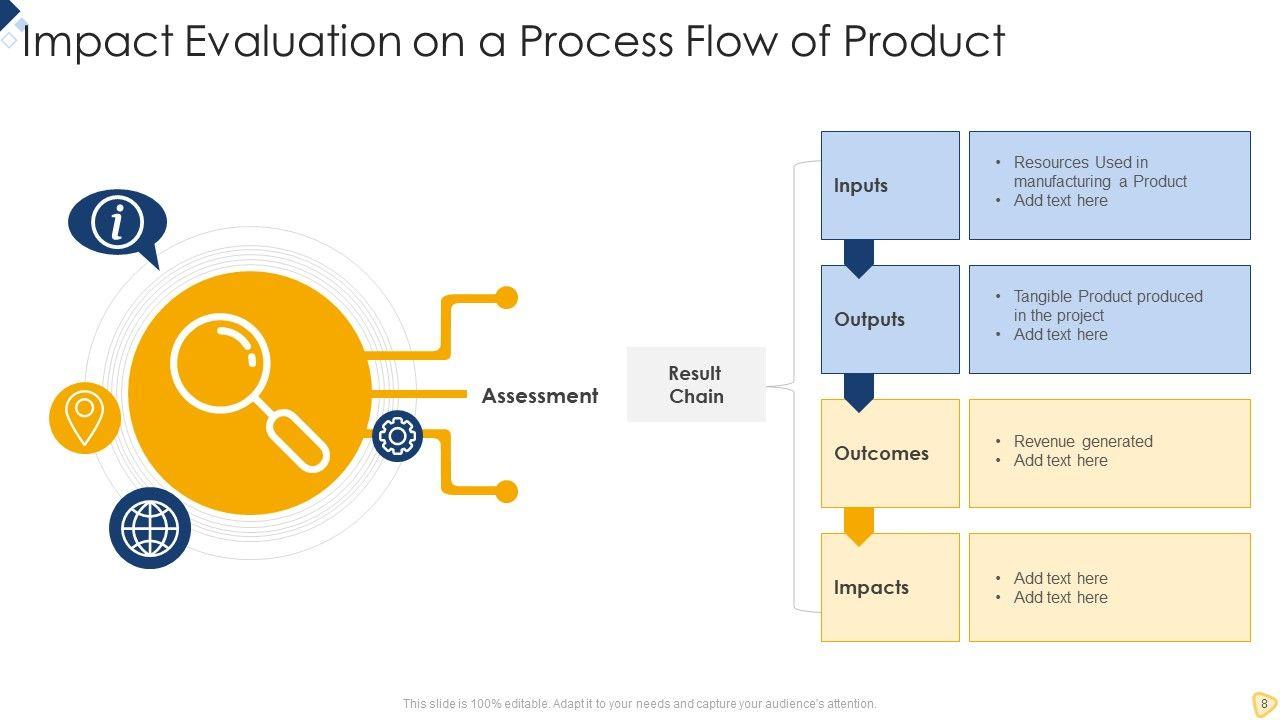 Impact Evaluation on a Process Flow of Product

Assessment

Result Chain

Inputs
• Resources Used in manufacturing a Product
• Add text here

Outputs
• Tangible Product produced in the project
• Add text here

Outcomes
• Revenue generated
• Add text here

Impacts
• Add text here
• Add text here

This slide is 100% editable. Adapt it to your needs and capture your audience's attention.

8